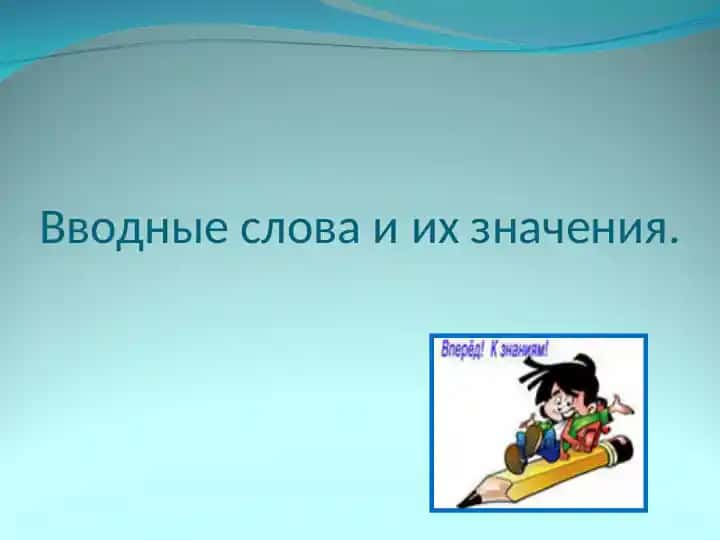 Вводные слова и их значения.

Вперёд! К знаниям!